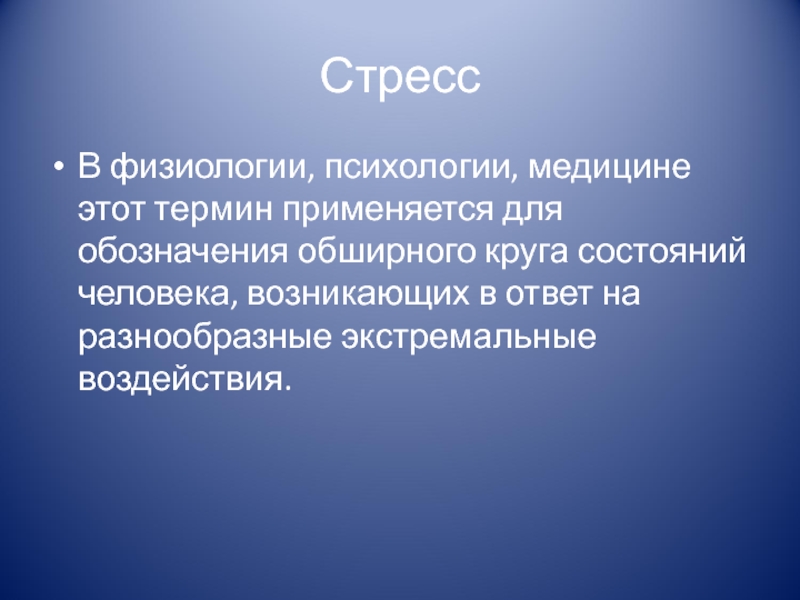 Стресс

• В физиологии, психологии, медицине этот термин применяется для обозначения обширного круга состояний человека, возникающих в ответ на разнообразные экстремальные воздействия.